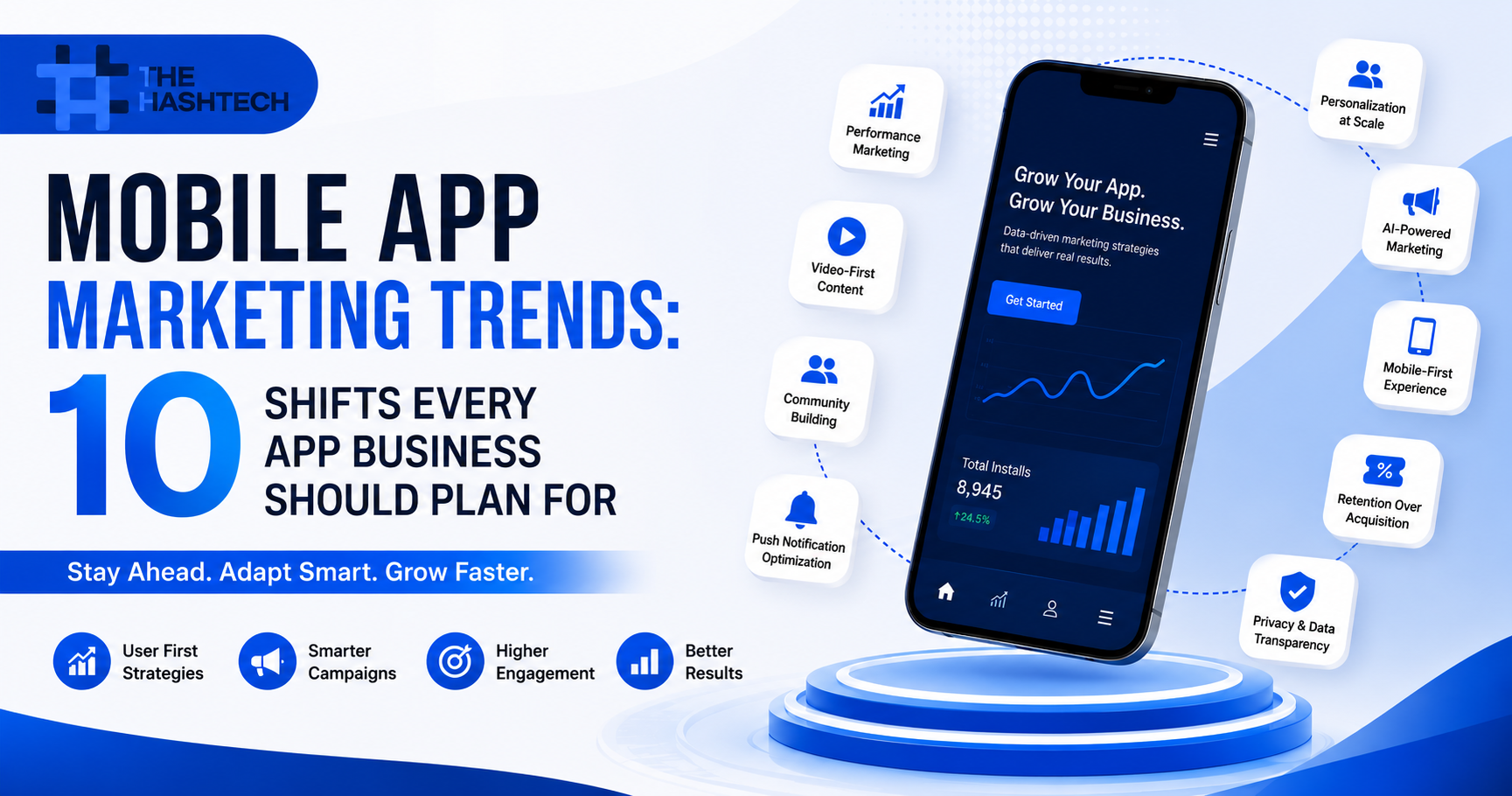 THE HASHTECH

MOBILE APP MARKETING TRENDS:

10 SHIFTS EVERY APP BUSINESS SHOULD PLAN FOR

Stay Ahead. Adapt Smart. Grow Faster.

User First Strategies

Smarter Campaigns

Higher Engagement

Better Results

Performance Marketing

Video-First Content

Community Building

Push Notification Optimization

Grow Your App. Grow Your Business.

Data-driven marketing strategies that deliver real results.

Get Started

Total Installs

8,945

↑24.5%

Personalization at Scale

AI-Powered Marketing

Mobile-First Experience

Retention Over Acquisition

Privacy & Data Transparency